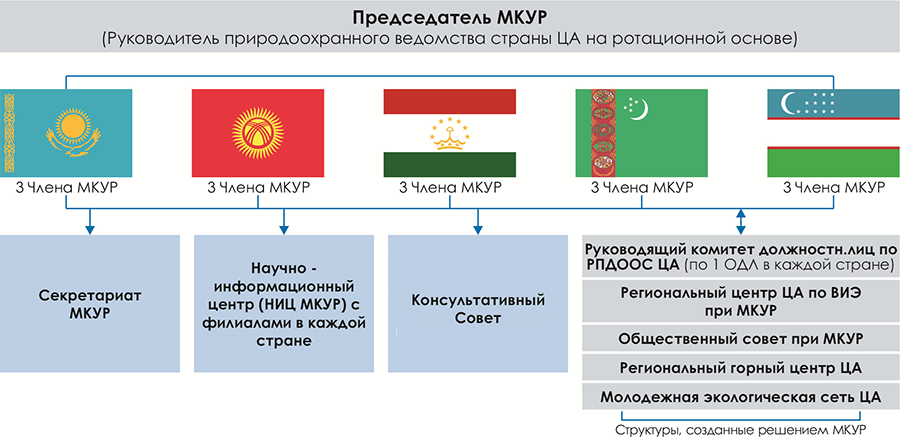 Председатель МКУР
(Руководитель природоохранного ведомства страны ЦА на ротационной основе)

3 Члена МКУР

3 Члена МКУР

3 Члена МКУР

3 Члена МКУР

3 Члена МКУР

Секретариат МКУР

Научно - информационный центр (НИЦ МКУР) с филиалами в каждой стране

Консультативный Совет

Руководящий комитет должностн.лиц по РПДООС ЦА (по 1 ОДЛ в каждой стране)

Региональный центр ЦА по ВИЭ при МКУР

Общественный совет при МКУР

Региональный горный центр ЦА

Молодежная экологическая сеть ЦА

Структуры, созданные решением МКУР